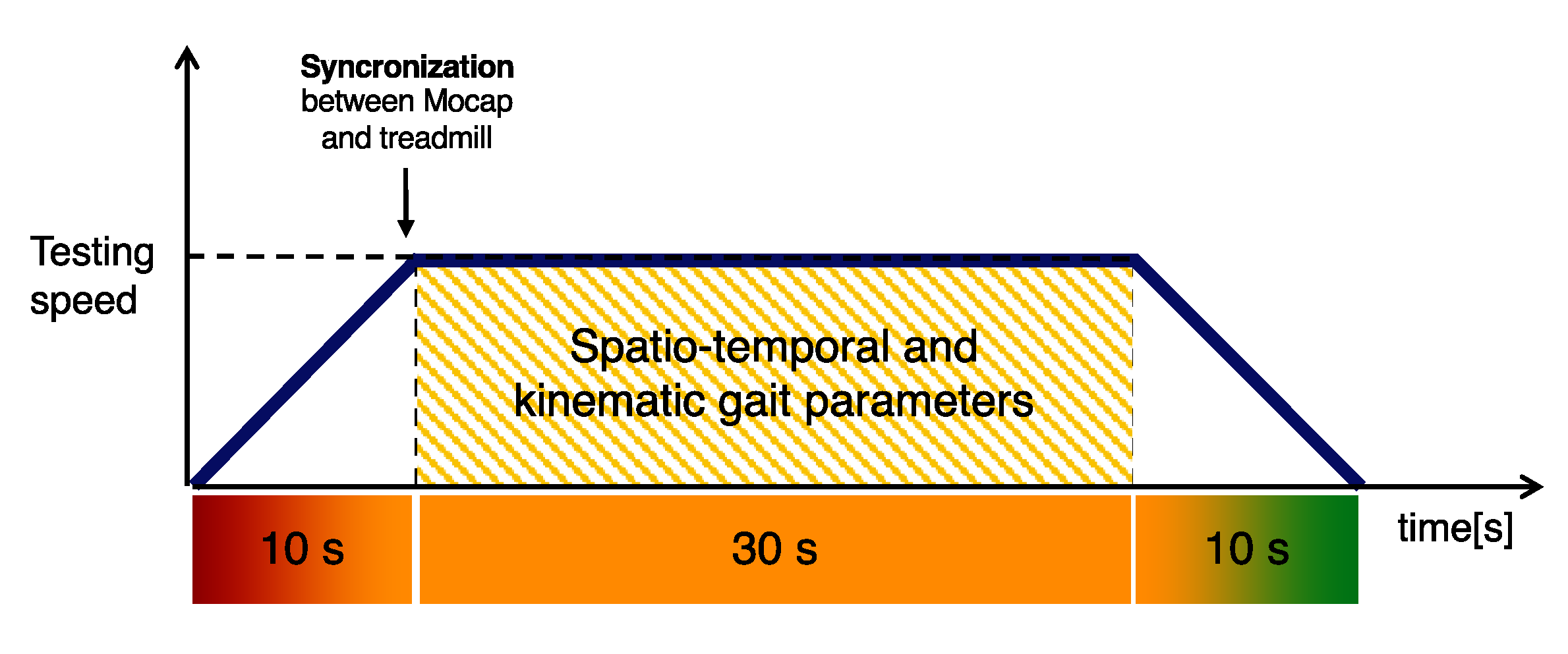 Syncronization between Mocap and treadmill

Testing speed

Spatio-temporal and kinematic gait parameters

10 s

30 s

10 s

time[s]